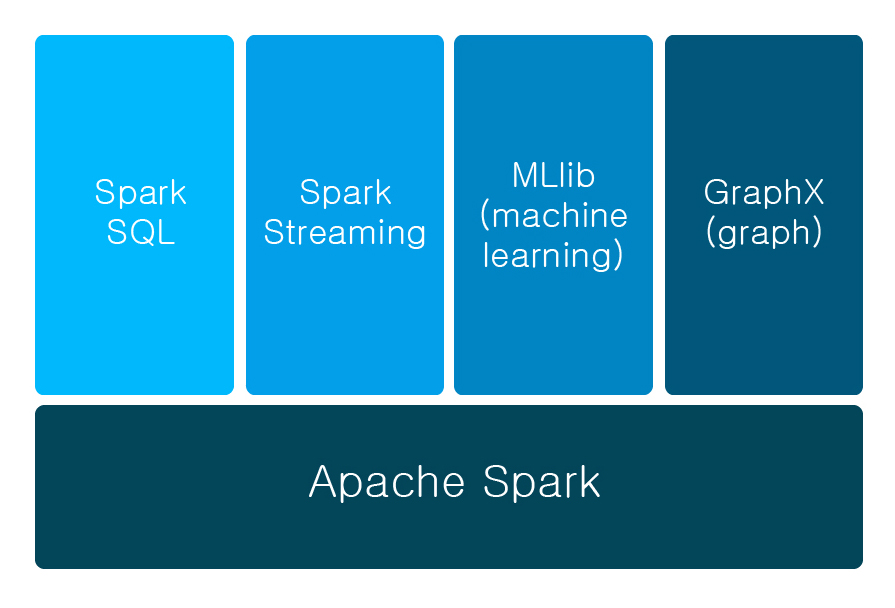 Spark SQL

Spark Streaming

MLlib (machine learning)

GraphX (graph)

Apache Spark